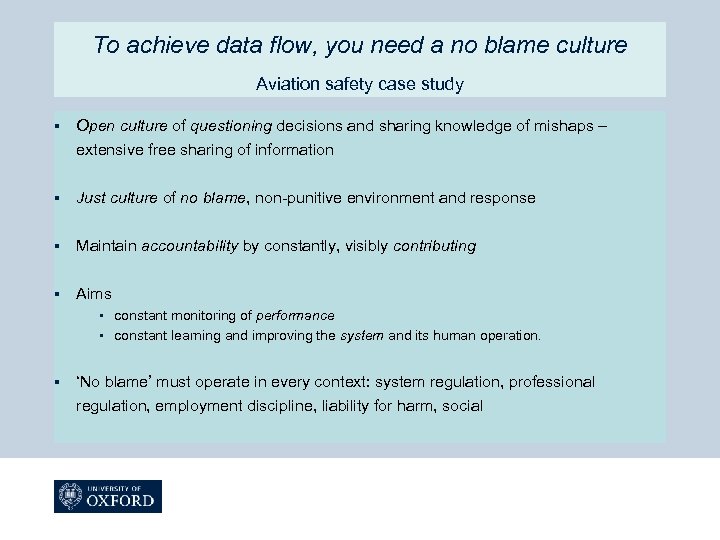 To achieve data flow, you need a no blame culture

Aviation safety case study

▪ Open culture of questioning decisions and sharing knowledge of mishaps – extensive free sharing of information

▪ Just culture of no blame, non-punitive environment and response

▪ Maintain accountability by constantly, visibly contributing

▪ Aims
  ▪ constant monitoring of performance
  ▪ constant learning and improving the system and its human operation.

▪ 'No blame' must operate in every context: system regulation, professional regulation, employment discipline, liability for harm, social

UNIVERSITY OF OXFORD